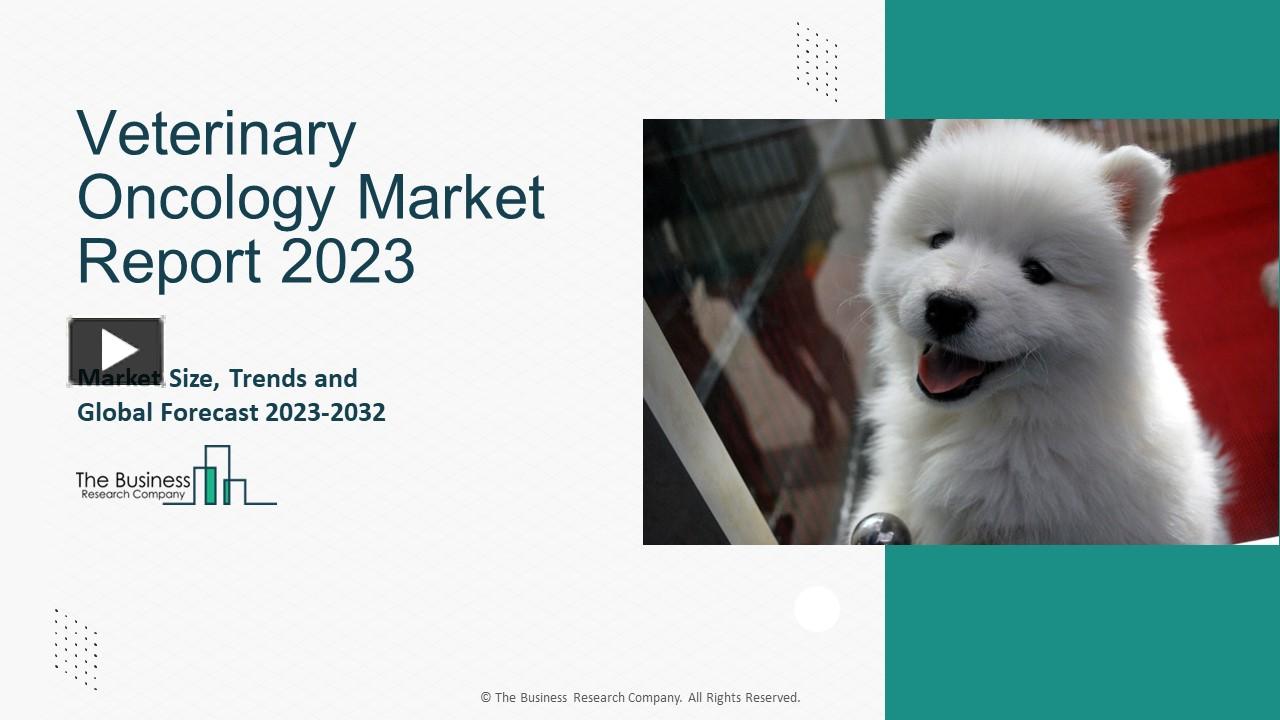 Veterinary Oncology Market Report 2023

Market Size, Trends and Global Forecast 2023-2032

The Business Research Company

© The Business Research Company. All Rights Reserved.